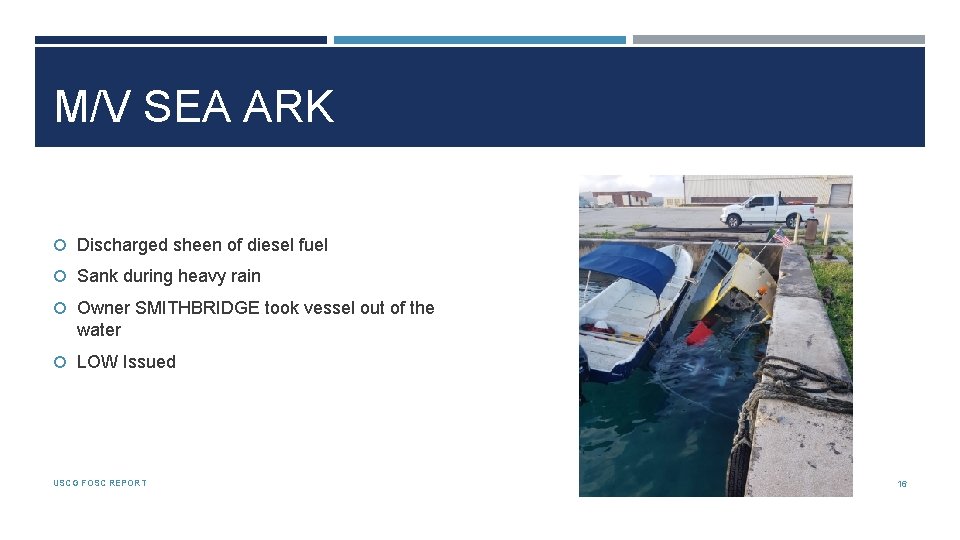 M/V SEA ARK

Discharged sheen of diesel fuel

Sank during heavy rain

Owner SMITHBRIDGE took vessel out of the water

LOW Issued

USCG FOSC REPORT

16